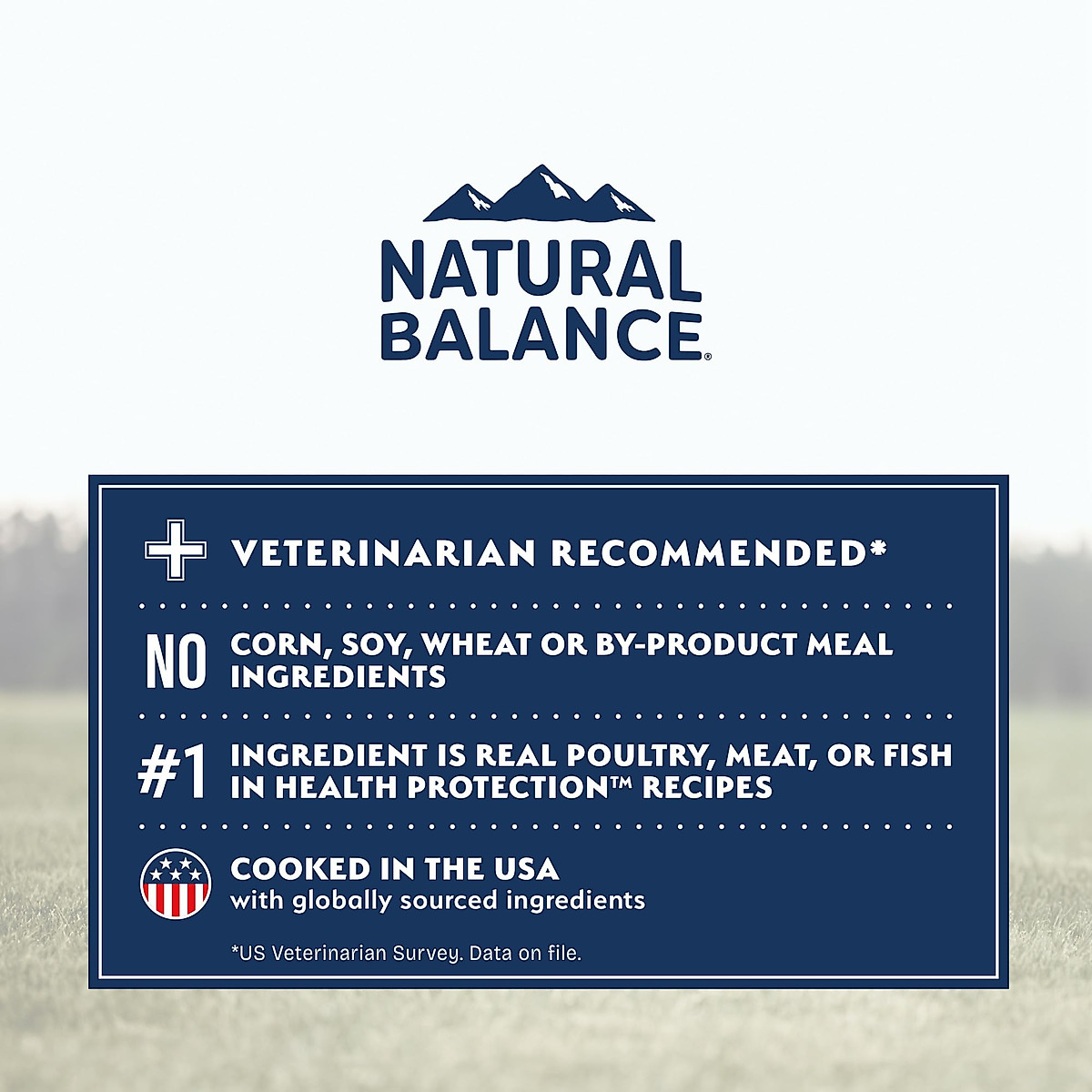 NATURAL BALANCE®

VETERINARIAN RECOMMENDED*

NO CORN, SOY, WHEAT OR BY-PRODUCT MEAL INGREDIENTS

#1 INGREDIENT IS REAL POULTRY, MEAT, OR FISH IN HEALTH PROTECTION™ RECIPES

COOKED IN THE USA
with globally sourced ingredients

*US Veterinarian Survey. Data on file.